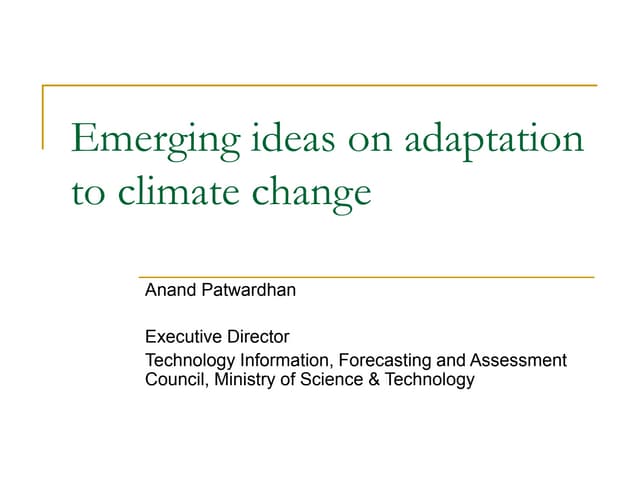 Emerging ideas on adaptation to climate change

Anand Patwardhan

Executive Director

Technology Information, Forecasting and Assessment Council, Ministry of Science & Technology